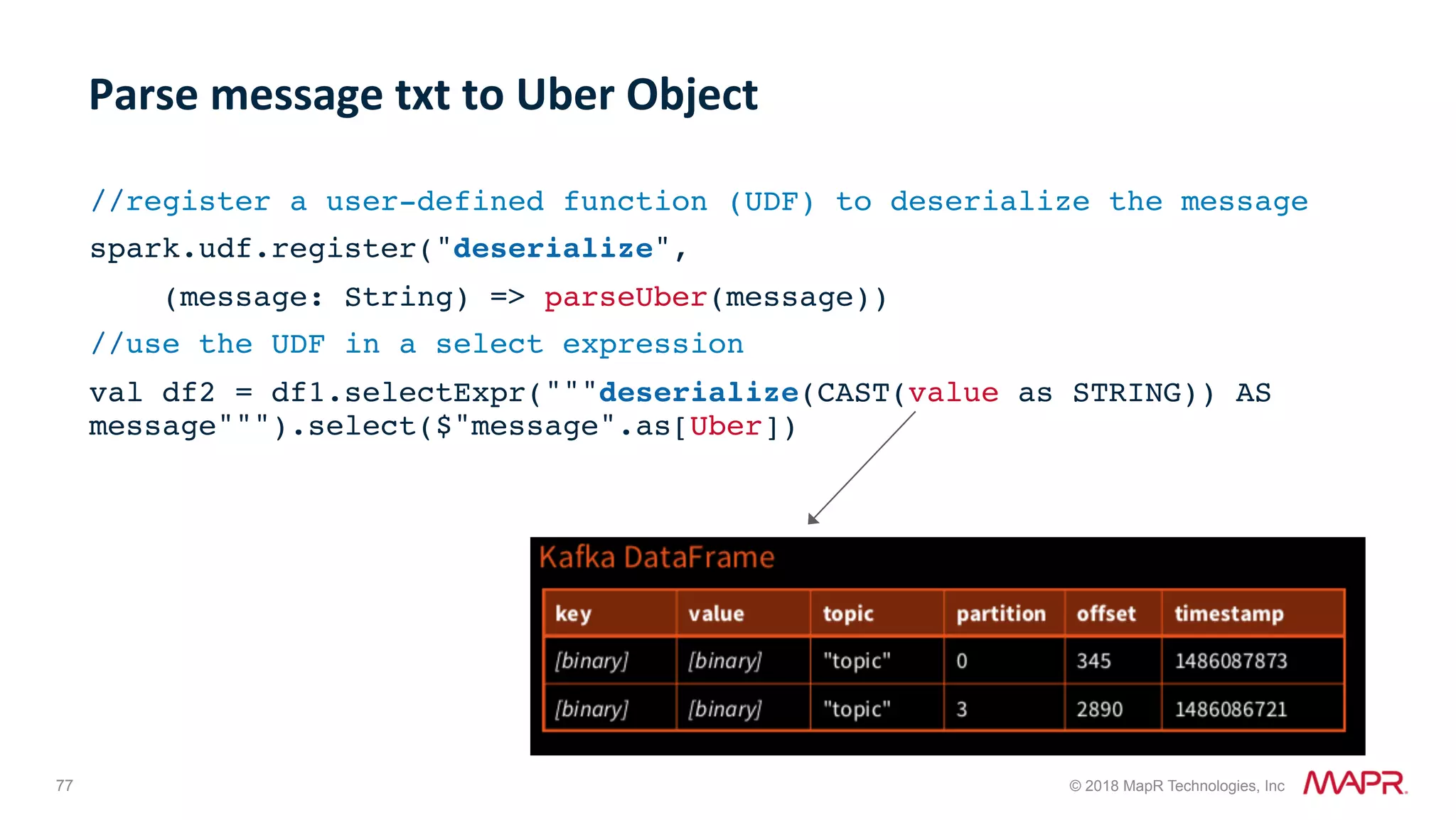 Parse message txt to Uber Object

//register a user-defined function (UDF) to deserialize the message

spark.udf.register("deserialize",

(message: String) => parseUber(message))

//use the UDF in a select expression

val df2 = df1.selectExpr("""deserialize(CAST(value as STRING)) AS message""").select($"message".as[Uber])

Kafka DataFrame

| key | value | topic | partition | offset | timestamp |
|---|---|---|---|---|---|
| [binary] | [binary] | "topic" | 0 | 345 | 1486087873 |
| [binary] | [binary] | "topic" | 3 | 2890 | 1486086721 |

77

© 2018 MapR Technologies, Inc

MAPR.